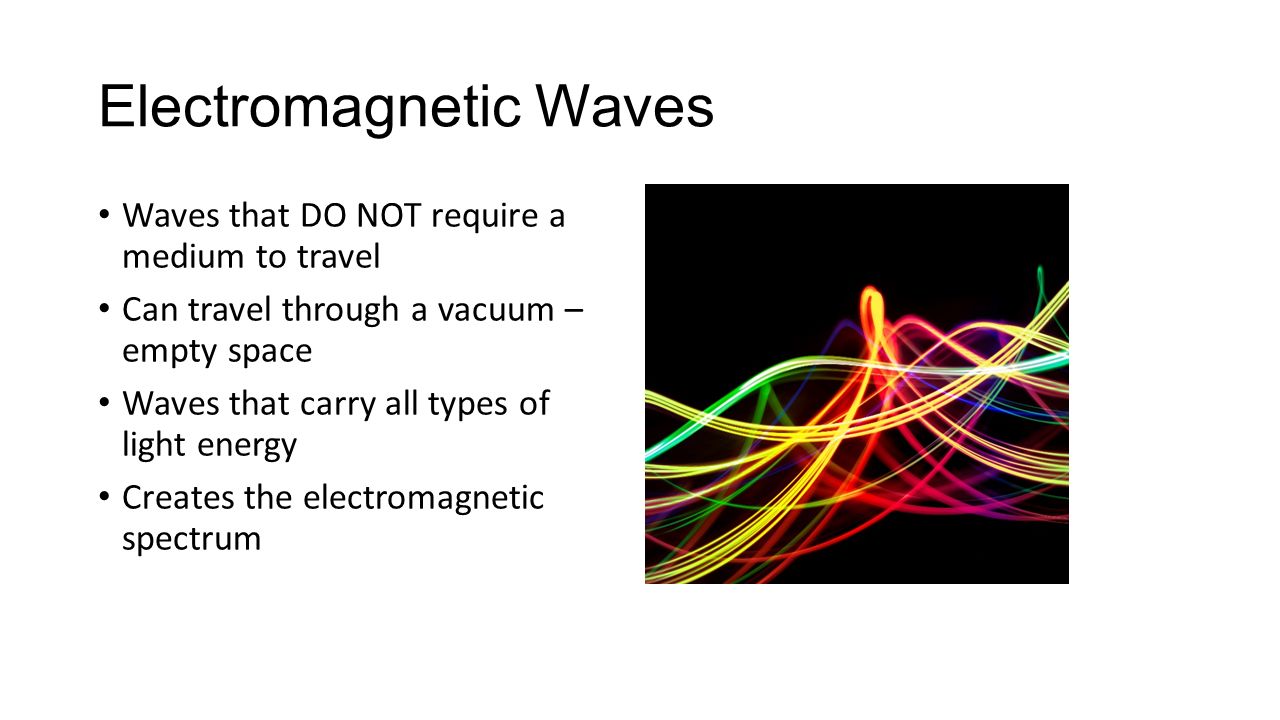 Electromagnetic Waves

• Waves that DO NOT require a medium to travel
• Can travel through a vacuum – empty space
• Waves that carry all types of light energy
• Creates the electromagnetic spectrum